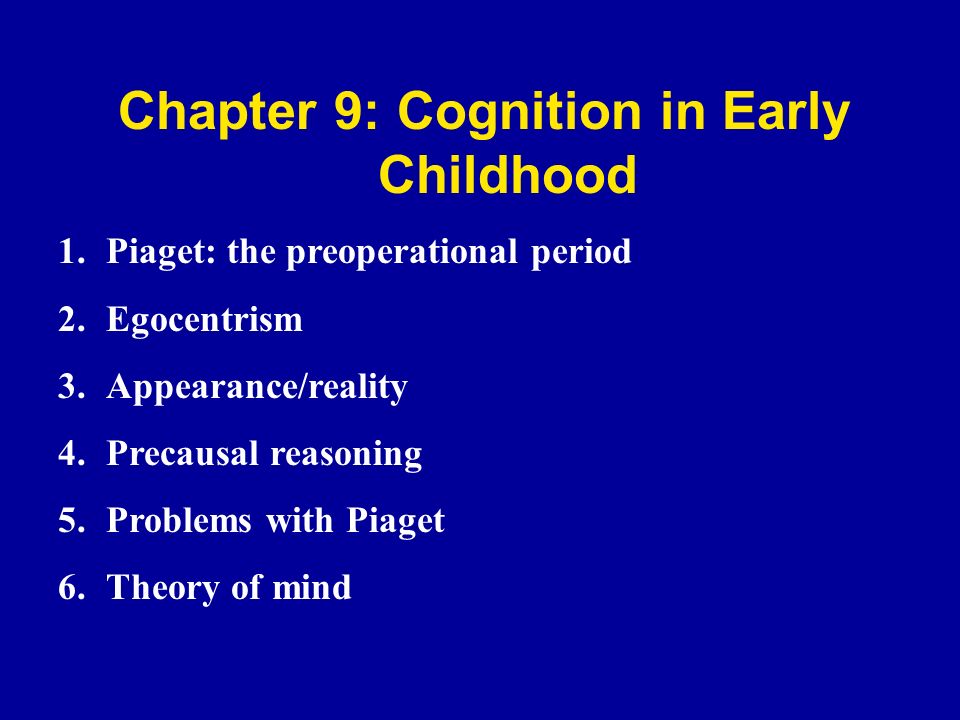 Chapter 9: Cognition in Early Childhood

1. Piaget: the preoperational period
2. Egocentrism
3. Appearance/reality
4. Precausal reasoning
5. Problems with Piaget
6. Theory of mind